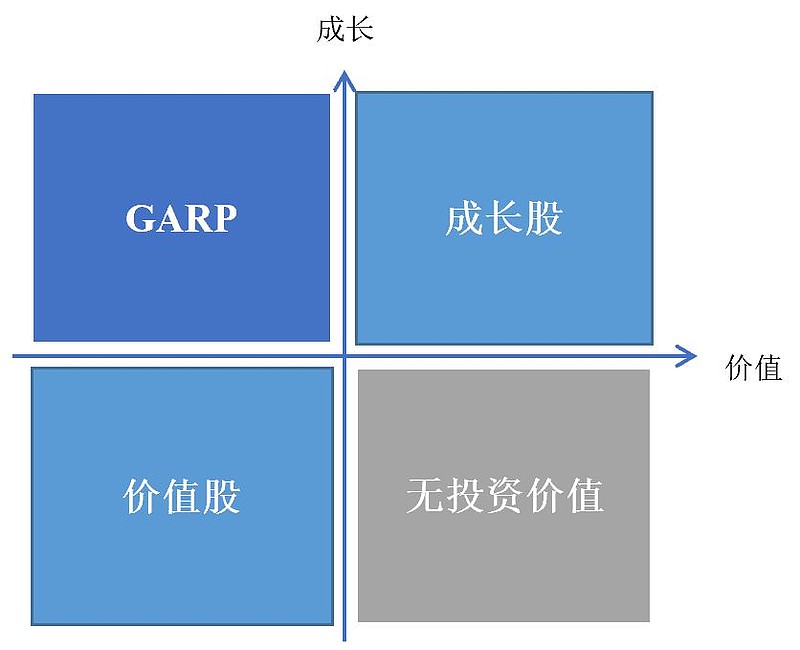 成长

GARP

成长股

价值

价值股

无投资价值